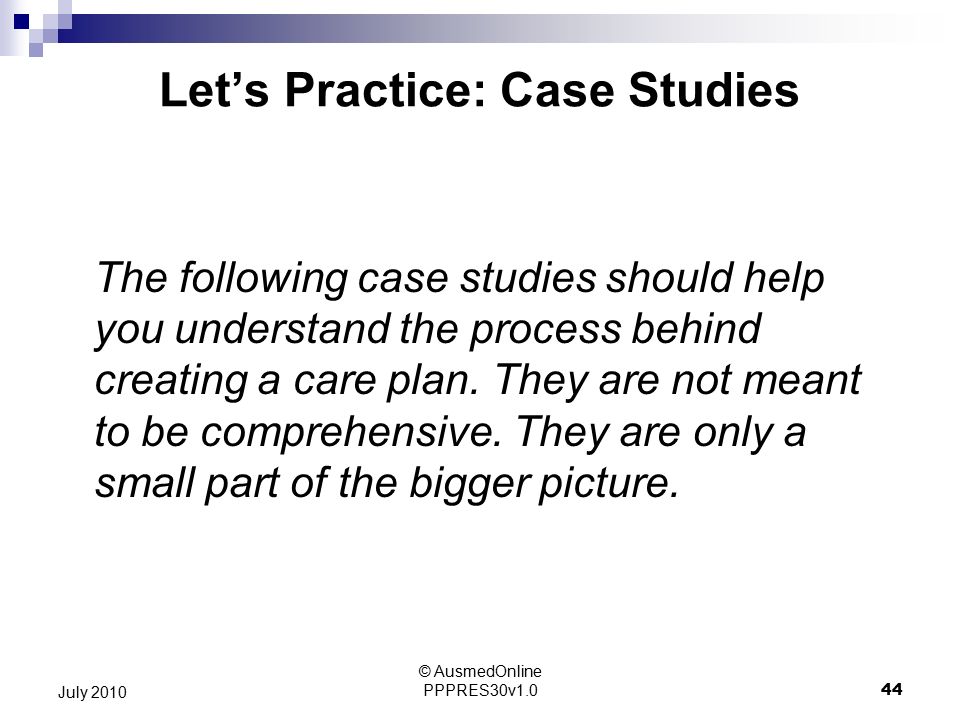 Let’s Practice: Case Studies

The following case studies should help you understand the process behind creating a care plan. They are not meant to be comprehensive. They are only a small part of the bigger picture.

July 2010

© AusmedOnline
PPPRES30v1.0

44